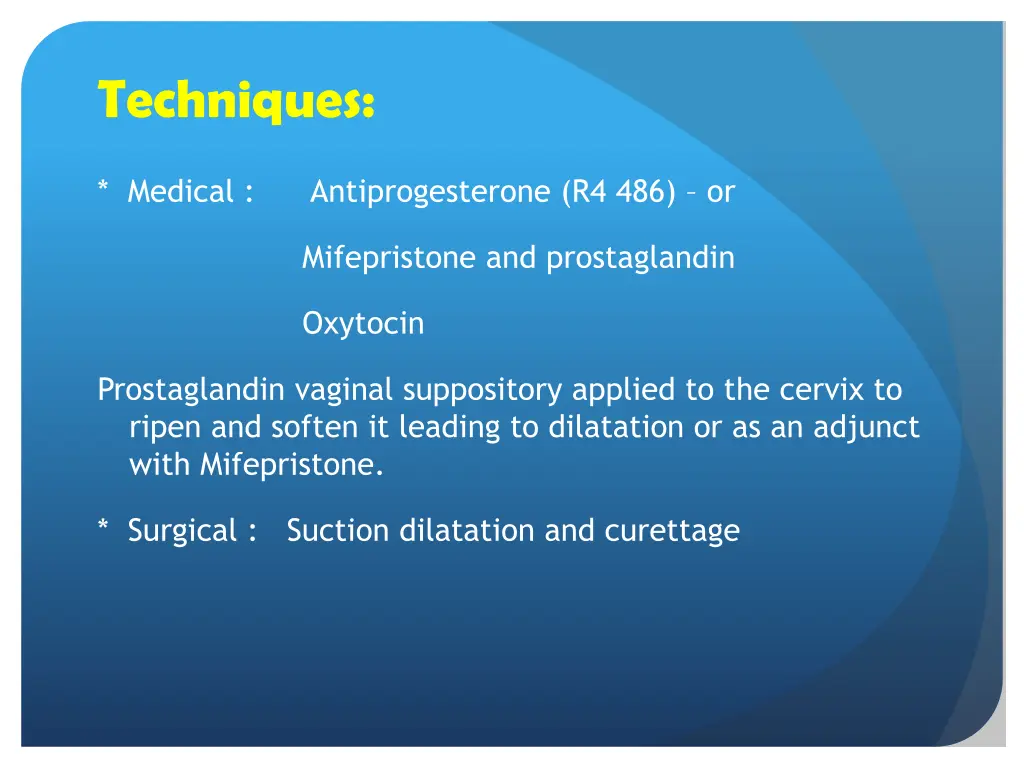 Techniques:

* Medical : Antiprogesterone (R4 486) – or

Mifepristone and prostaglandin

Oxytocin

Prostaglandin vaginal suppository applied to the cervix to ripen and soften it leading to dilatation or as an adjunct with Mifepristone.

* Surgical : Suction dilatation and curettage